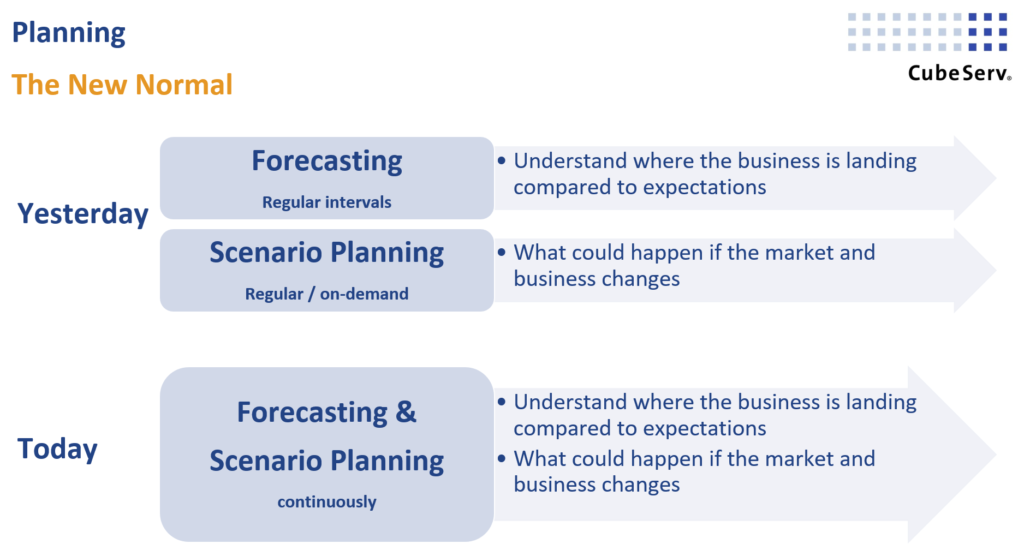 Planning

The New Normal

CubeServ®

Yesterday

Forecasting
Regular intervals

• Understand where the business is landing compared to expectations

Scenario Planning
Regular / on-demand

• What could happen if the market and business changes

Today

Forecasting & Scenario Planning
continuously

• Understand where the business is landing compared to expectations
• What could happen if the market and business changes